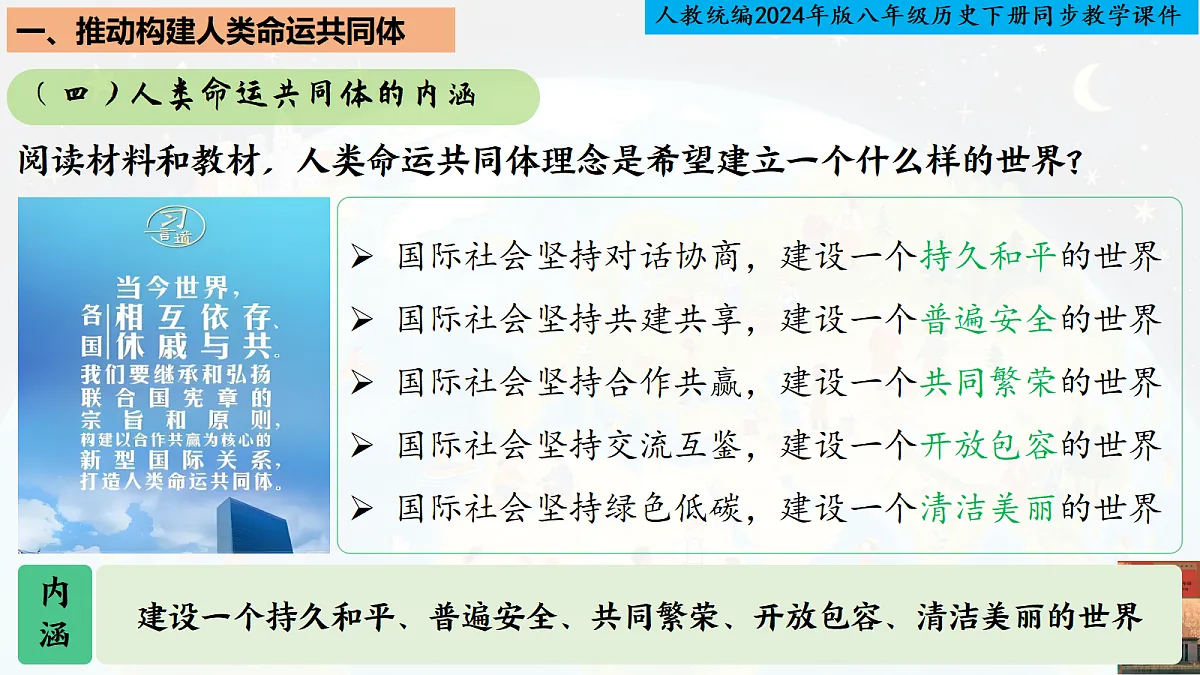 一、推动构建人类命运共同体

人教统编2024年版八年级历史下册同步教学课件

（四）人类命运共同体的内涵

阅读材料和教材，人类命运共同体理念是希望建立一个什么样的世界？

习言道

当今世界，各国相互依存、休戚与共。我们要继承和弘扬联合国宪章的宗旨和原则，构建以合作共赢为核心的新型国际关系，打造人类命运共同体。

➢ 国际社会坚持对话协商，建设一个持久和平的世界
➢ 国际社会坚持共建共享，建设一个普遍安全的世界
➢ 国际社会坚持合作共赢，建设一个共同繁荣的世界
➢ 国际社会坚持交流互鉴，建设一个开放包容的世界
➢ 国际社会坚持绿色低碳，建设一个清洁美丽的世界

内涵

建设一个持久和平、普遍安全、共同繁荣、开放包容、清洁美丽的世界